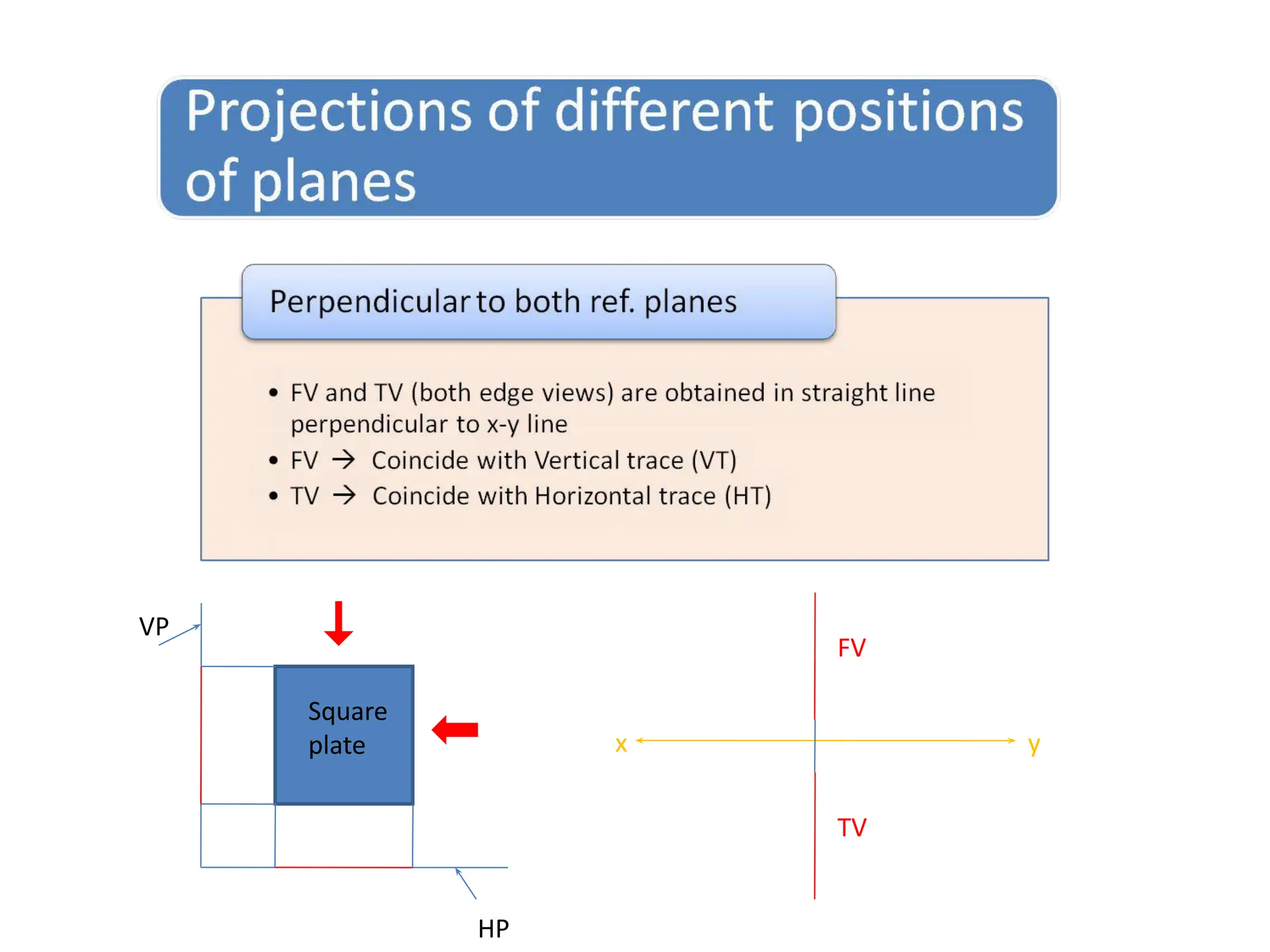 Projections of different positions of planes

Perpendicular to both ref. planes

• FV and TV (both edge views) are obtained in straight line perpendicular to x-y line
• FV → Coincide with Vertical trace (VT)
• TV → Coincide with Horizontal trace (HT)

VP

Square plate

HP

FV

x

y

TV